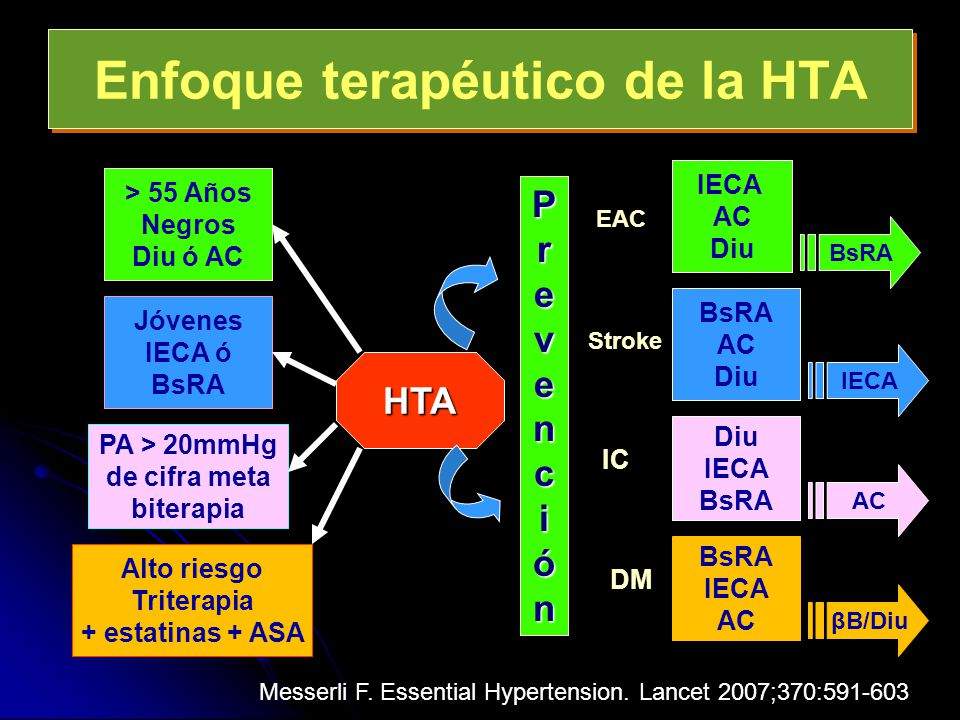 Enfoque terapéutico de la HTA

> 55 Años
Negros
Diu ó AC

Jóvenes
IECA ó
BsRA

PA > 20mmHg
de cifra meta
biterapia

Alto riesgo
Triterapia
+ estatinas + ASA

HTA

Prevención

EAC

IECA
AC
Diu

BsRA

Stroke

BsRA
AC
Diu

IECA

IC

Diu
IECA
BsRA

AC

DM

BsRA
IECA
AC

βB/Diu

Messerli F. Essential Hypertension. Lancet 2007;370:591-603